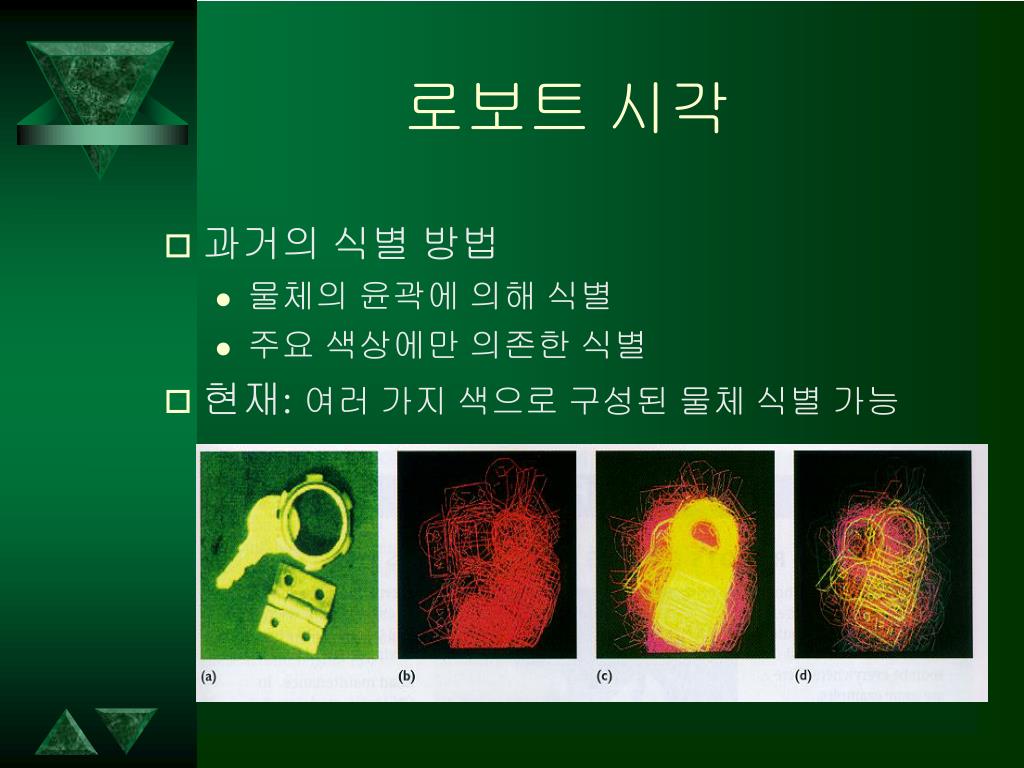 로보트 시각

과거의 식별 방법

물체의 윤곽에 의해 식별

주요 색상에만 의존한 식별

현재: 여러 가지 색으로 구성된 물체 식별 가능

(a)

(b)

(c)

(d)